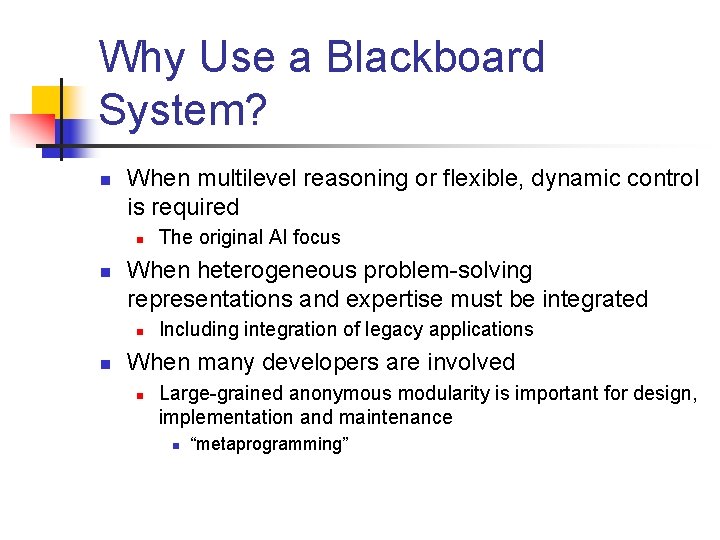 Why Use a Blackboard System?

- When multilevel reasoning or flexible, dynamic control is required
  - The original AI focus
- When heterogeneous problem-solving representations and expertise must be integrated
  - Including integration of legacy applications
- When many developers are involved
  - Large-grained anonymous modularity is important for design, implementation and maintenance
    - “metaprogramming”